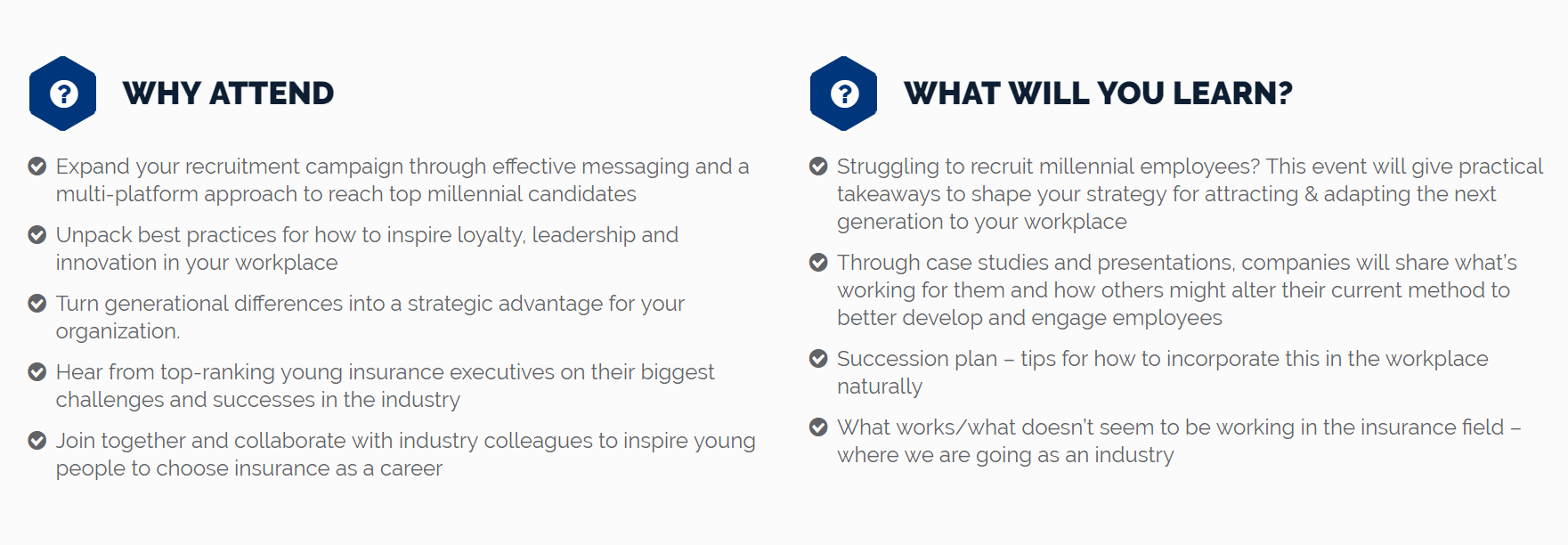 ?

WHY ATTEND

Expand your recruitment campaign through effective messaging and a multi-platform approach to reach top millennial candidates

Unpack best practices for how to inspire loyalty, leadership and innovation in your workplace

Turn generational differences into a strategic advantage for your organization.

Hear from top-ranking young insurance executives on their biggest challenges and successes in the industry

Join together and collaborate with industry colleagues to inspire young people to choose insurance as a career

?

WHAT WILL YOU LEARN?

Struggling to recruit millennial employees? This event will give practical takeaways to shape your strategy for attracting & adapting the next generation to your workplace

Through case studies and presentations, companies will share what's working for them and how others might alter their current method to better develop and engage employees

Succession plan – tips for how to incorporate this in the workplace naturally

What works/what doesn't seem to be working in the insurance field – where we are going as an industry